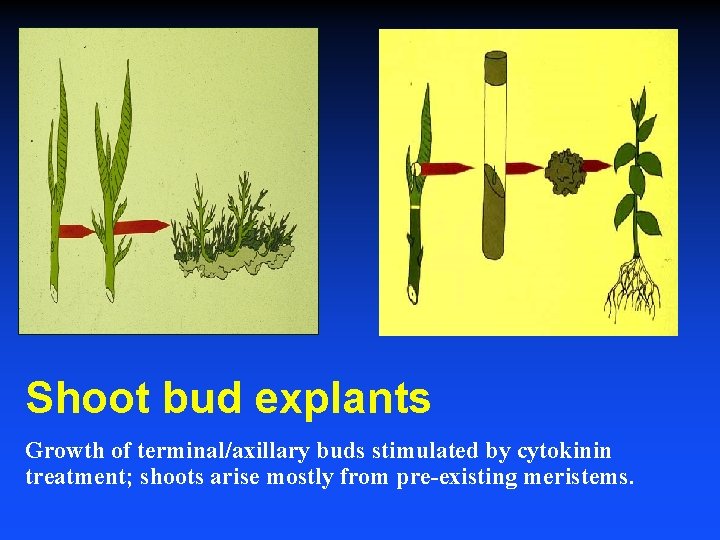 Shoot bud explants

Growth of terminal/axillary buds stimulated by cytokinin treatment; shoots arise mostly from pre-existing meristems.